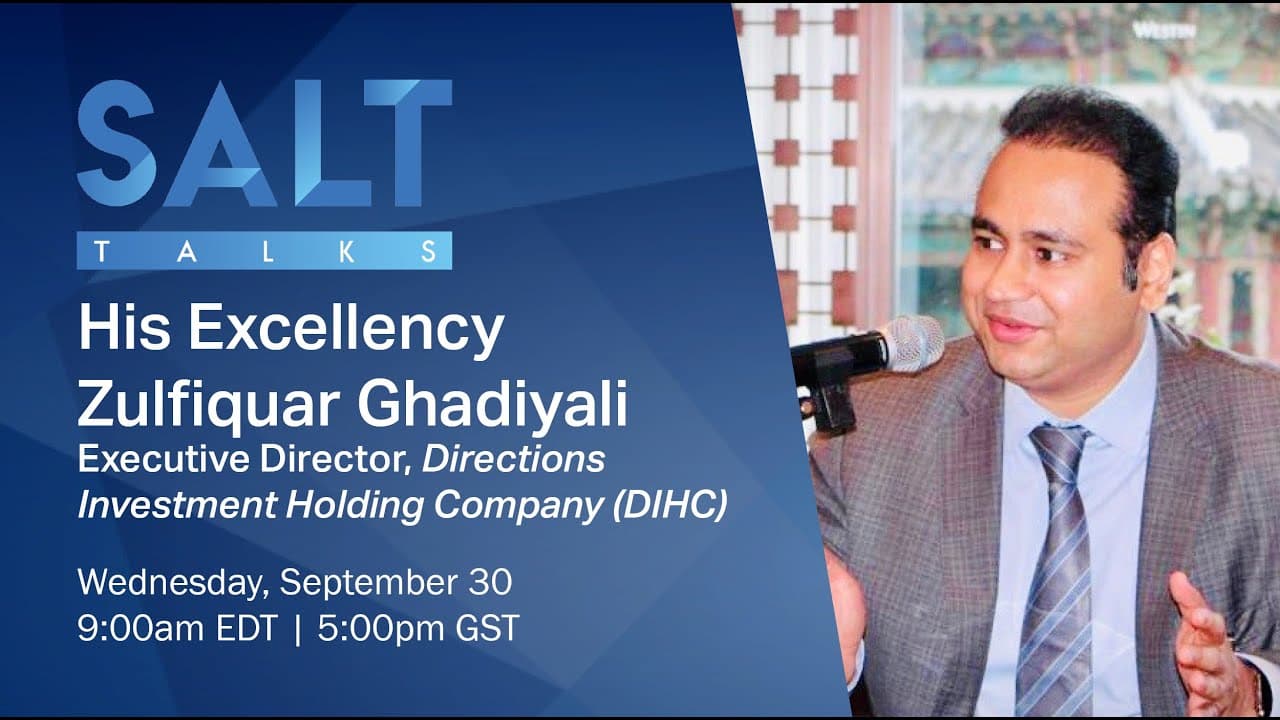 SALT
TALKS

His Excellency
Zulfiquar Ghadiyali
Executive Director, Directions Investment Holding Company (DIHC)

Wednesday, September 30
9:00am EDT | 5:00pm GST

WESTIN